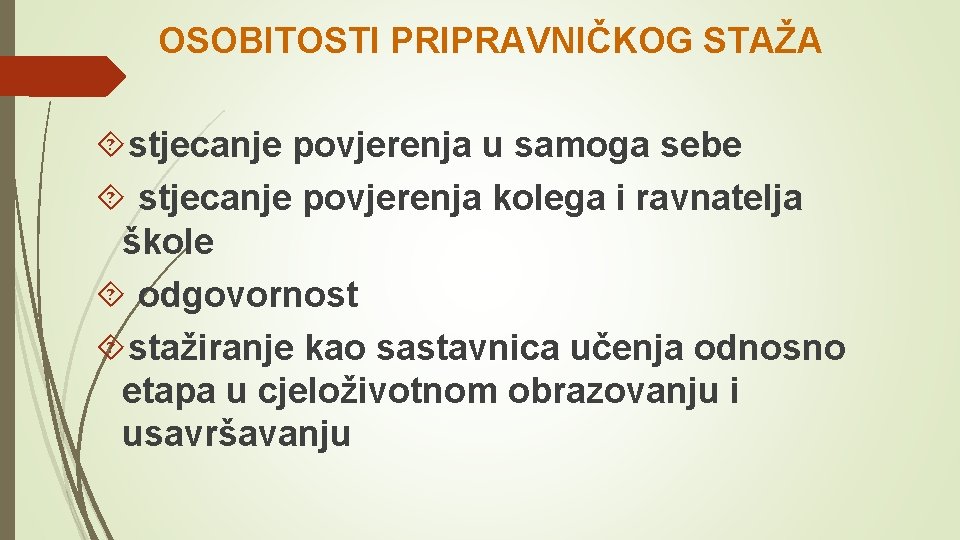 OSOBITOSTI PRIPRAVNIČKOG STAŽA

stjecanje povjerenja u samoga sebe

stjecanje povjerenja kolega i ravnatelja škole

odgovornost

stažiranje kao sastavnica učenja odnosno etapa u cjeloživotnom obrazovanju i usavršavanju